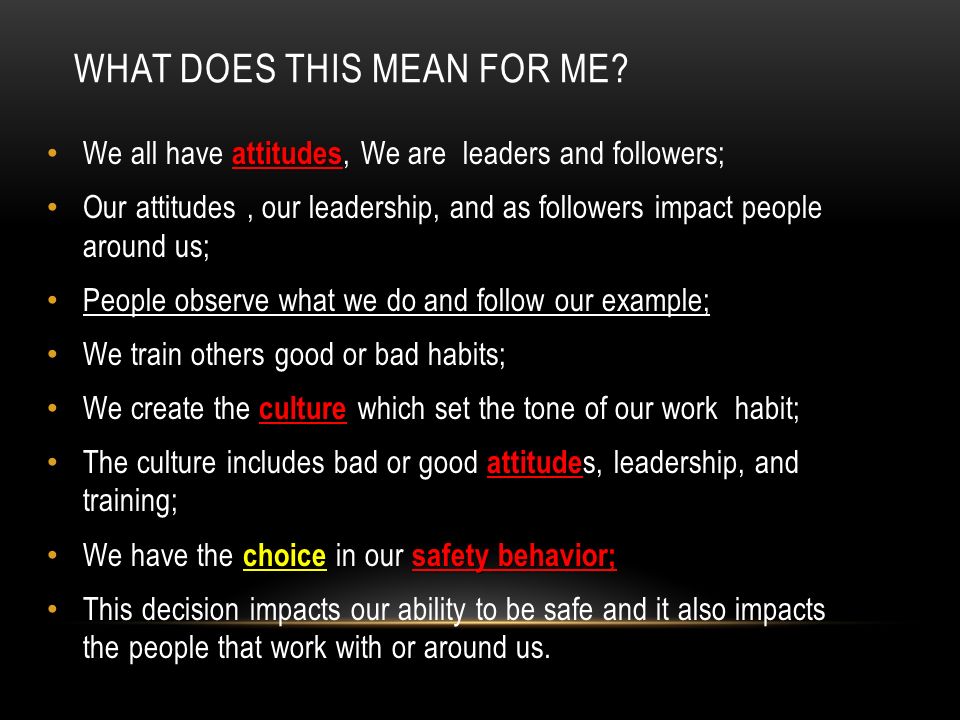 WHAT DOES THIS MEAN FOR ME?

• We all have attitudes, We are leaders and followers;
• Our attitudes , our leadership, and as followers impact people around us;
• People observe what we do and follow our example;
• We train others good or bad habits;
• We create the culture which set the tone of our work habit;
• The culture includes bad or good attitudes, leadership, and training;
• We have the choice in our safety behavior;
• This decision impacts our ability to be safe and it also impacts the people that work with or around us.